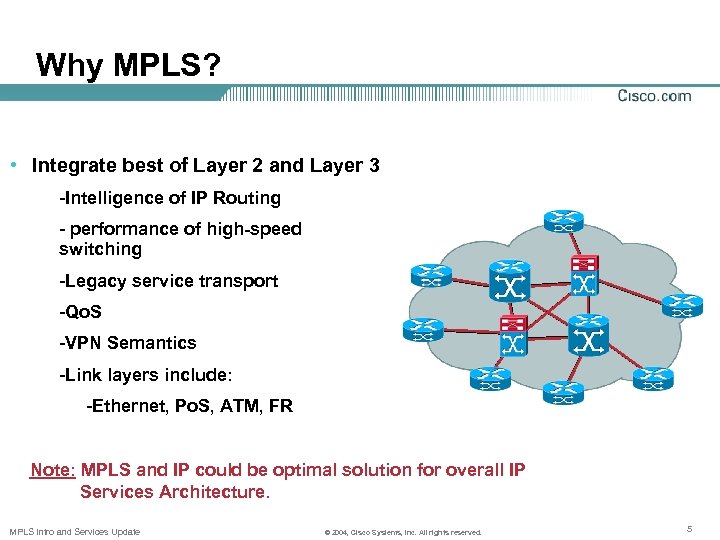 Why MPLS?

Cisco.com

• Integrate best of Layer 2 and Layer 3

-Intelligence of IP Routing

- performance of high-speed switching

-Legacy service transport

-QoS

-VPN Semantics

-Link layers include:

-Ethernet, PoS, ATM, FR

Note: MPLS and IP could be optimal solution for overall IP Services Architecture.

MPLS Intro and Services Update

© 2004, Cisco Systems, Inc. All rights reserved.

5